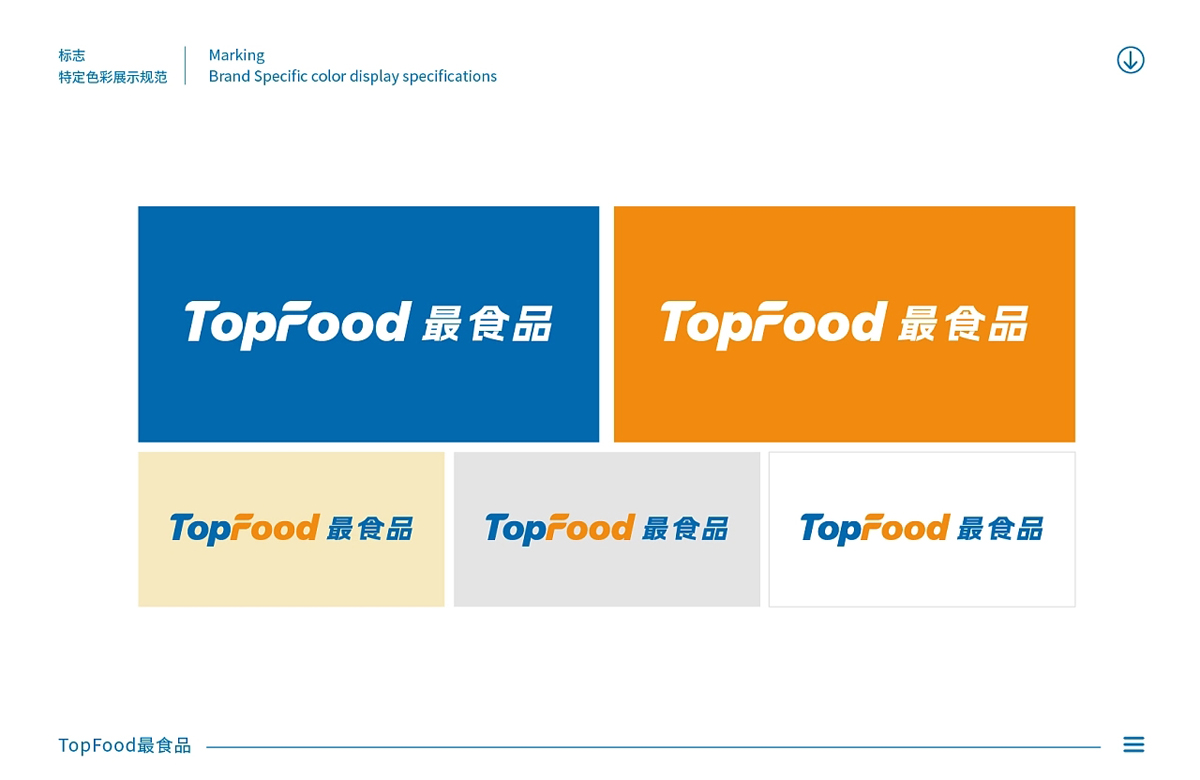 标志
特定色彩展示规范

Marking
Brand Specific color display specifications

TopFood 最食品

TopFood 最食品

TopFood 最食品

TopFood 最食品

TopFood 最食品

TopFood最食品